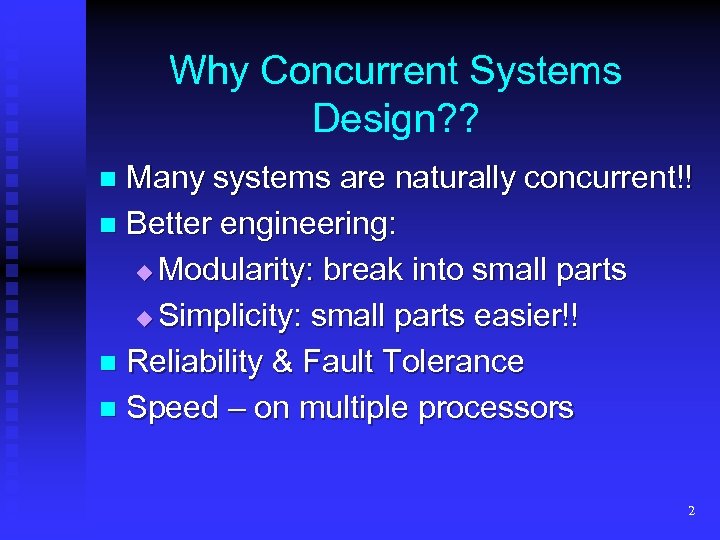 Why Concurrent Systems Design??

- Many systems are naturally concurrent!!
- Better engineering:
  - Modularity: break into small parts
  - Simplicity: small parts easier!!
- Reliability & Fault Tolerance
- Speed – on multiple processors

2